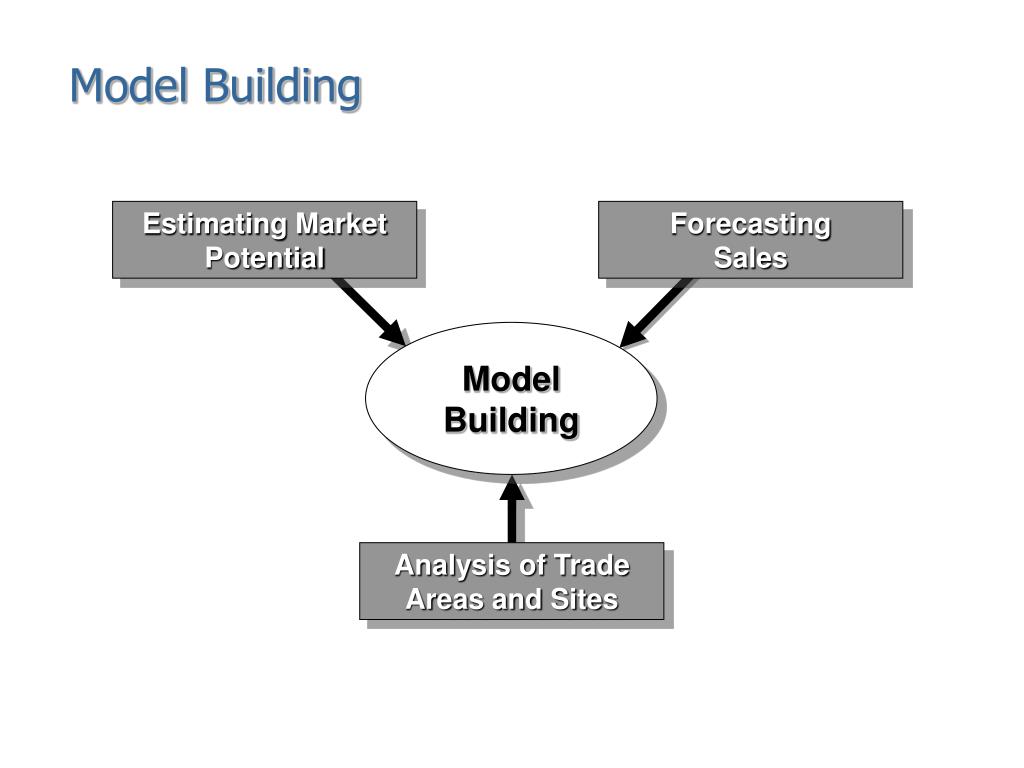 Model Building

Estimating Market Potential

Forecasting Sales

Model Building

Analysis of Trade Areas and Sites